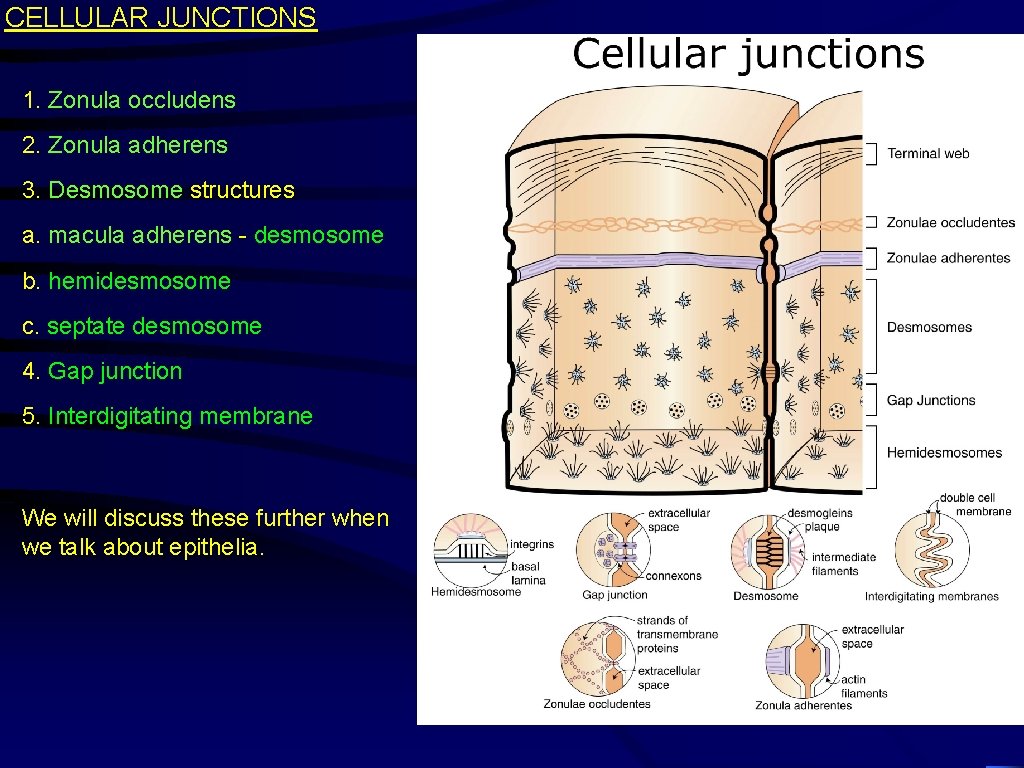 CELLULAR JUNCTIONS

1. Zonula occludens

2. Zonula adherens

3. Desmosome structures

a. macula adherens - desmosome

b. hemidesmosome

c. septate desmosome

4. Gap junction

5. Interdigitating membrane

We will discuss these further when we talk about epithelia.

Cellular junctions

Terminal web

Zonulae occludentes

Zonulae adherentes

Desmosomes

Gap Junctions

Hemidesmosomes

integrins

basal lamina

Hemidesmosome

extracellular space

connexons

Gap junction

desmogleins plaque

intermediate filaments

Desmosome

double cell membrane

Interdigitating membranes

strands of transmembrane proteins

extracellular space

Zonulae occludentes

extracellular space

actin filaments

Zonula adherentes